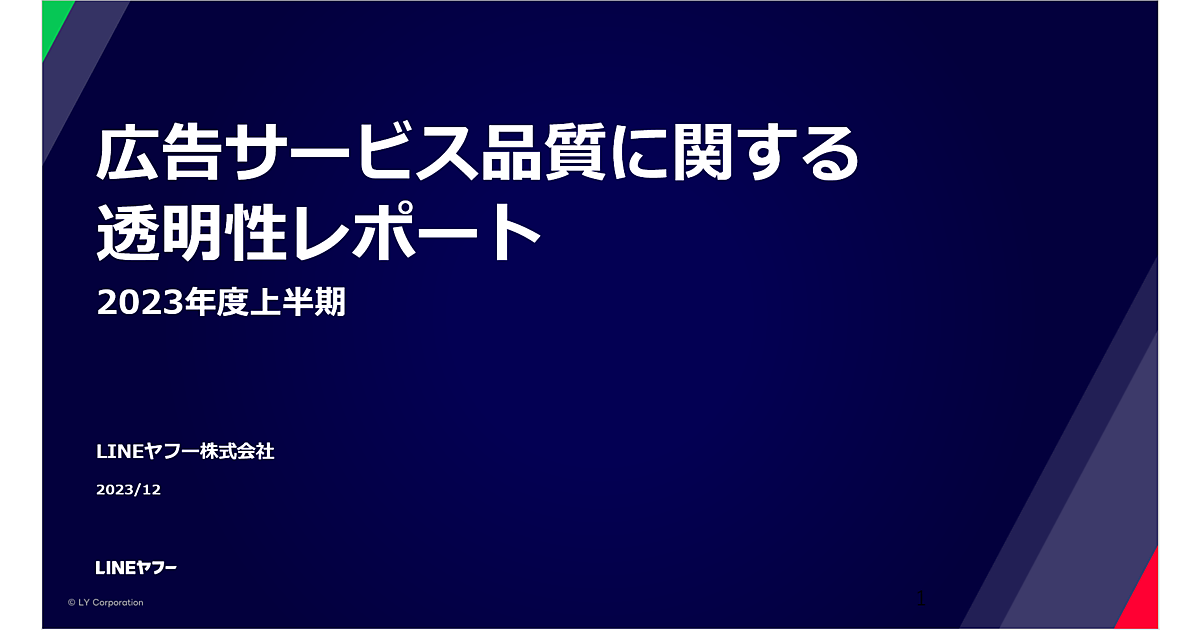 広告サービス品質に関する
透明性レポート

2023年度上半期

LINEヤフー株式会社

2023/12

LINEヤフー

© LY Corporation

1